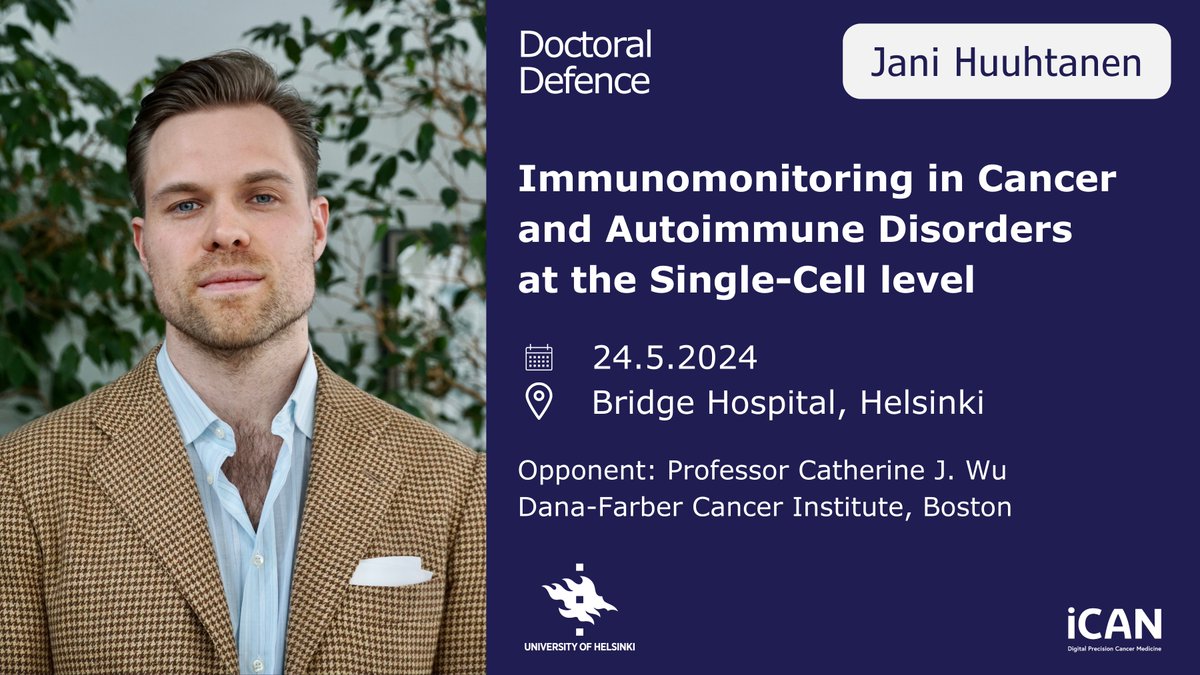 Doctoral Defence

Jani Huuhtanen

Immunomonitoring in Cancer and Autoimmune Disorders at the Single-Cell level

24.5.2024

Bridge Hospital, Helsinki

Opponent: Professor Catherine J. Wu
Dana-Farber Cancer Institute, Boston

UNIVERSITY OF HELSINKI

iCAN
Digital Precision Cancer Medicine